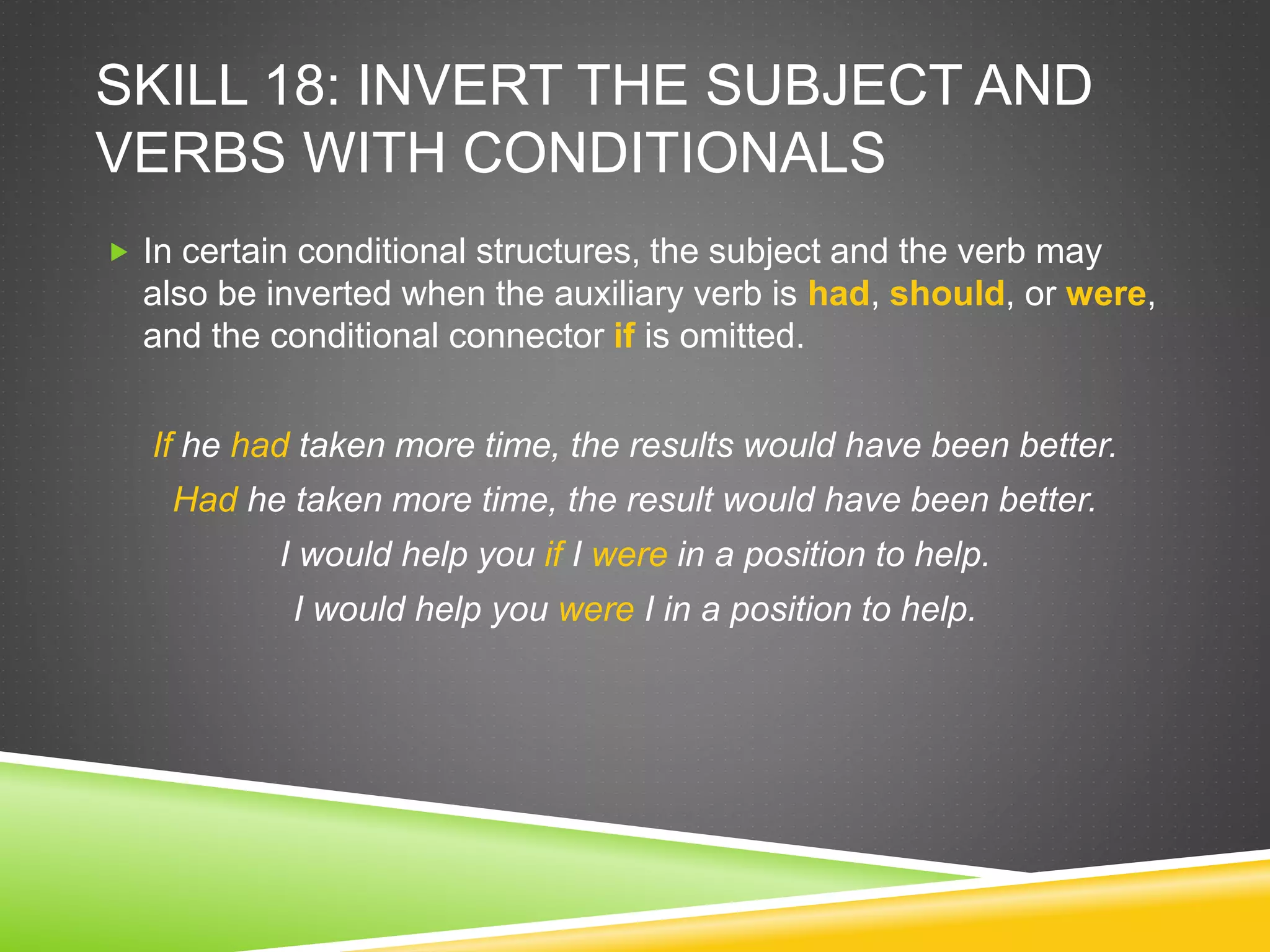 SKILL 18: INVERT THE SUBJECT AND VERBS WITH CONDITIONALS

In certain conditional structures, the subject and the verb may also be inverted when the auxiliary verb is had, should, or were, and the conditional connector if is omitted.

If he had taken more time, the results would have been better.

Had he taken more time, the result would have been better.

I would help you if I were in a position to help.

I would help you were I in a position to help.